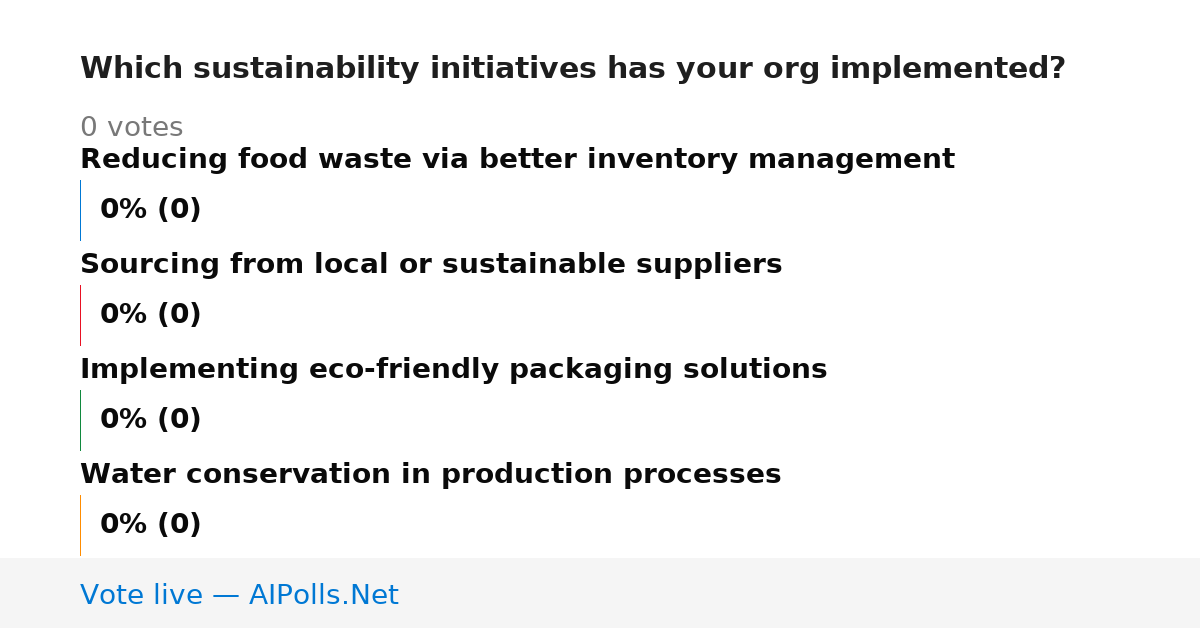 Which sustainability initiatives has your org implemented?

0 votes

Reducing food waste via better inventory management

0% (0)

Sourcing from local or sustainable suppliers

0% (0)

Implementing eco-friendly packaging solutions

0% (0)

Water conservation in production processes

0% (0)

Vote live — AIPolls.Net